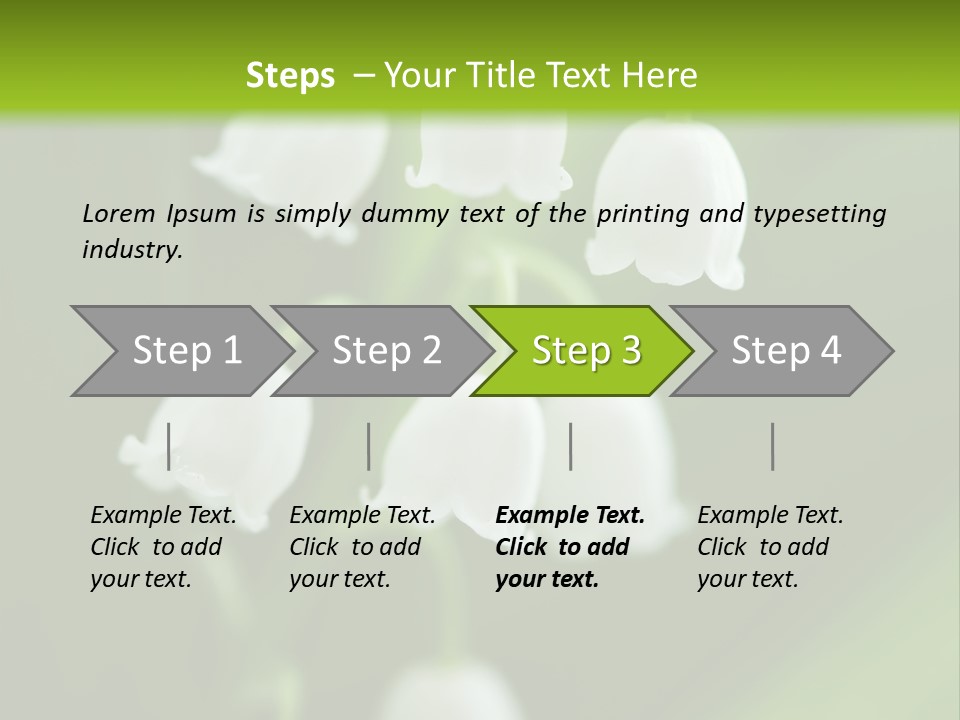 Steps – Your Title Text Here

Lorem Ipsum is simply dummy text of the printing and typesetting industry.

Step 1
Step 2
Step 3
Step 4

Example Text. Click to add your text.

Example Text. Click to add your text.

Example Text. Click to add your text.

Example Text. Click to add your text.